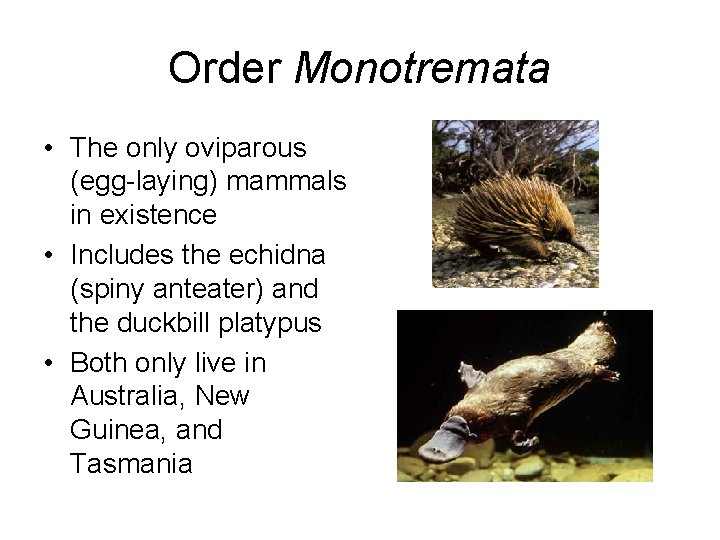 Order Monotremata

• The only oviparous (egg-laying) mammals in existence

• Includes the echidna (spiny anteater) and the duckbill platypus

• Both only live in Australia, New Guinea, and Tasmania